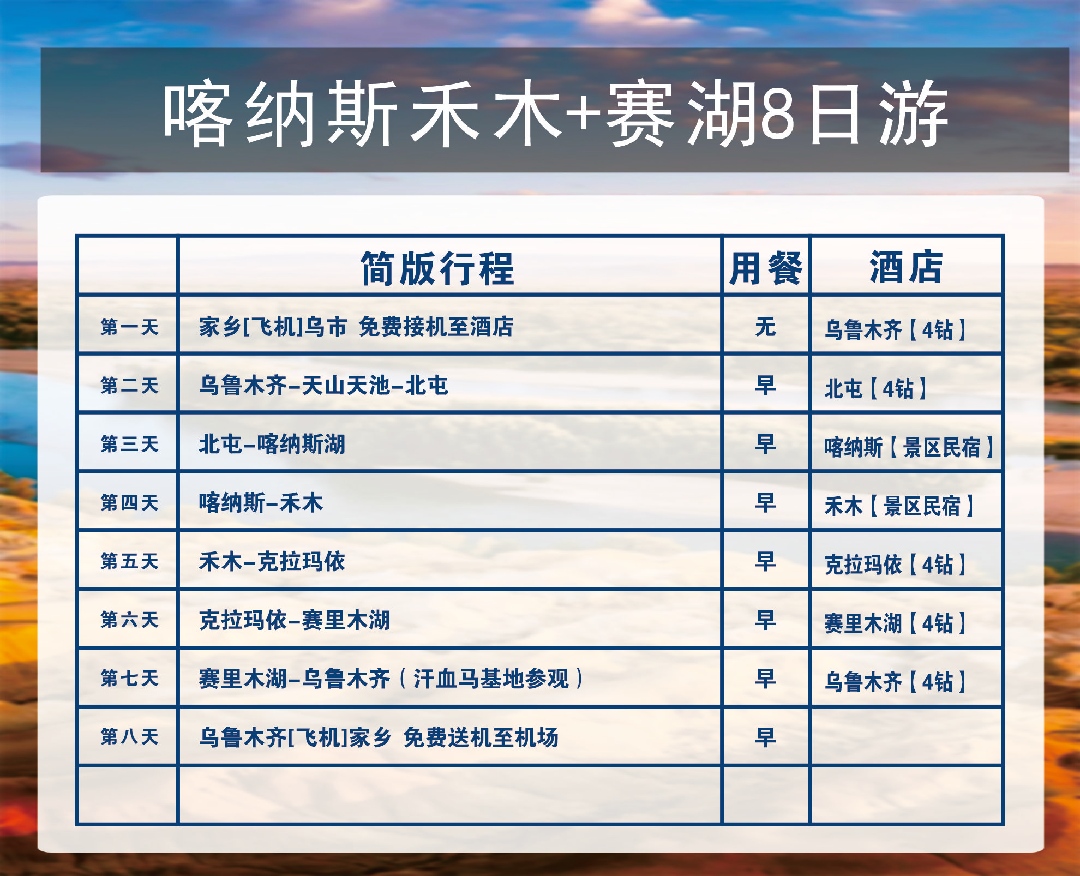 喀纳斯禾木+赛湖8日游

| | 简版行程 | 用餐 | 酒店 |
|---|---|---|---|
| 第一天 | 家乡[飞机]乌市 免费接机至酒店 | 无 | 乌鲁木齐【4钻】 |
| 第二天 | 乌鲁木齐-天山天池-北屯 | 早 | 北屯【4钻】 |
| 第三天 | 北屯-喀纳斯湖 | 早 | 喀纳斯【景区民宿】 |
| 第四天 | 喀纳斯-禾木 | 早 | 禾木【景区民宿】 |
| 第五天 | 禾木-克拉玛依 | 早 | 克拉玛依【4钻】 |
| 第六天 | 克拉玛依-赛里木湖 | 早 | 赛里木湖【4钻】 |
| 第七天 | 赛里木湖-乌鲁木齐（汗血马基地参观） | 早 | 乌鲁木齐【4钻】 |
| 第八天 | 乌鲁木齐[飞机]家乡 免费送机至机场 | 早 | |
| | | | |